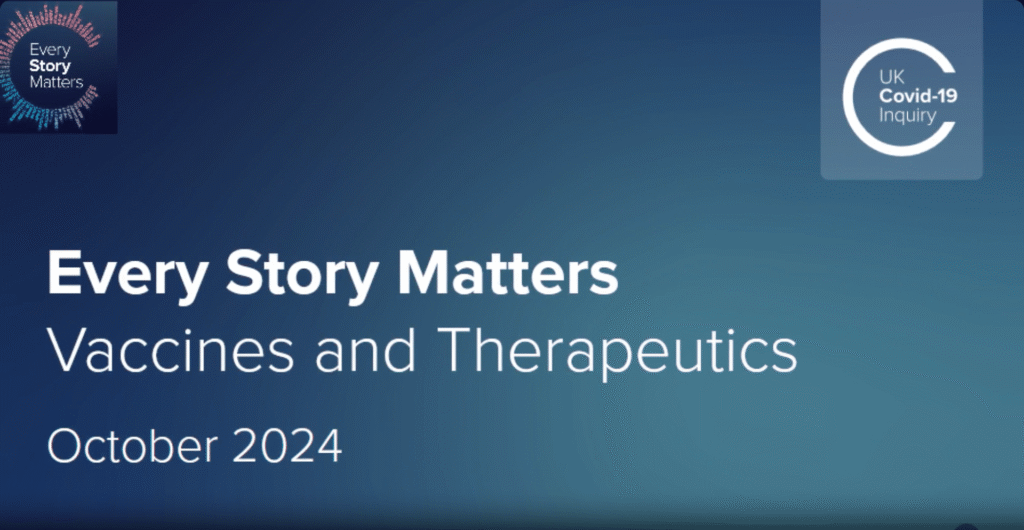 Every Story Matters

UK Covid-19 Inquiry

Every Story Matters
Vaccines and Therapeutics
October 2024